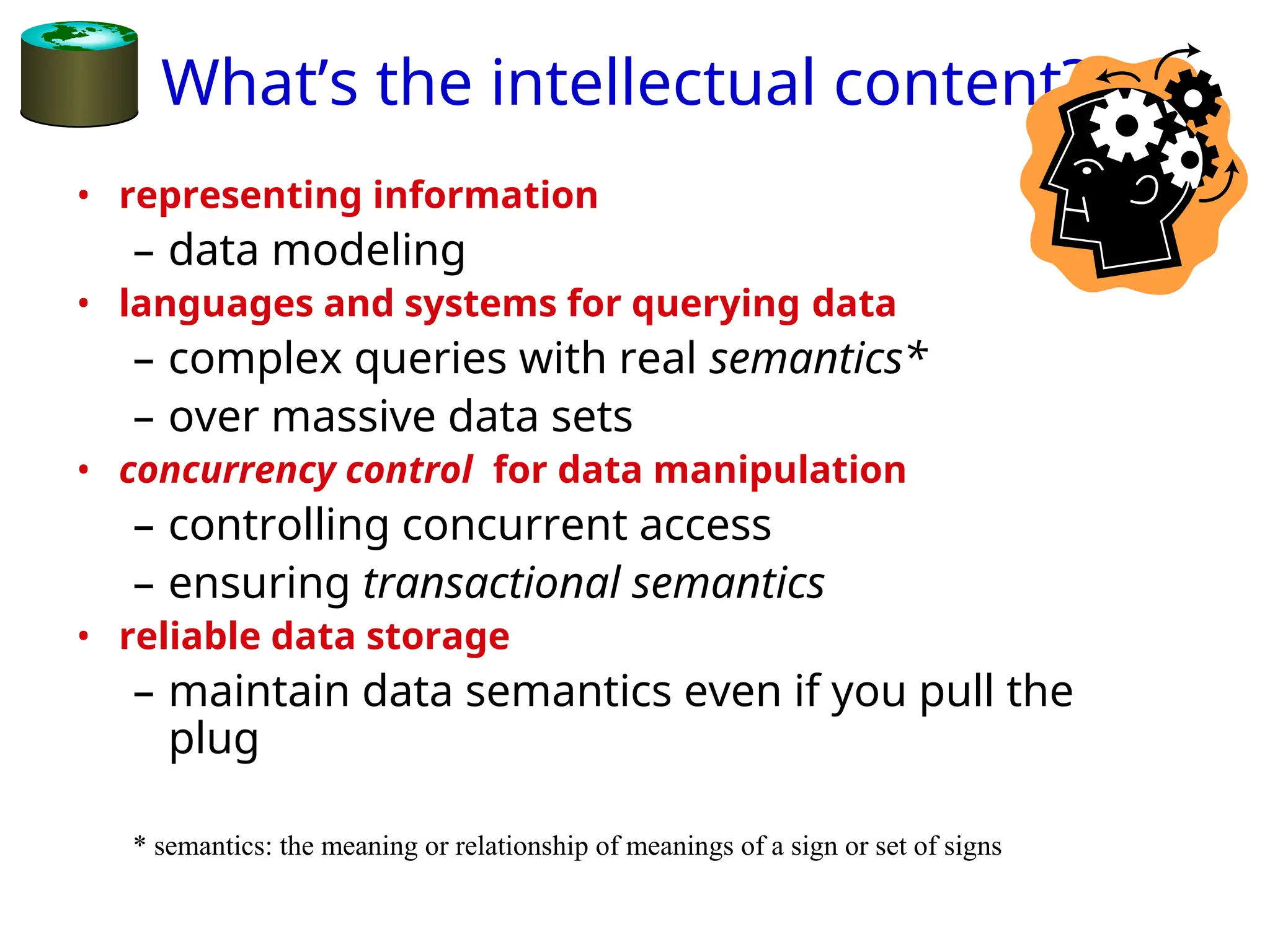 What's the intellectual content?

• representing information
– data modeling
• languages and systems for querying data
– complex queries with real semantics*
– over massive data sets
• concurrency control for data manipulation
– controlling concurrent access
– ensuring transactional semantics
• reliable data storage
– maintain data semantics even if you pull the plug

* semantics: the meaning or relationship of meanings of a sign or set of signs